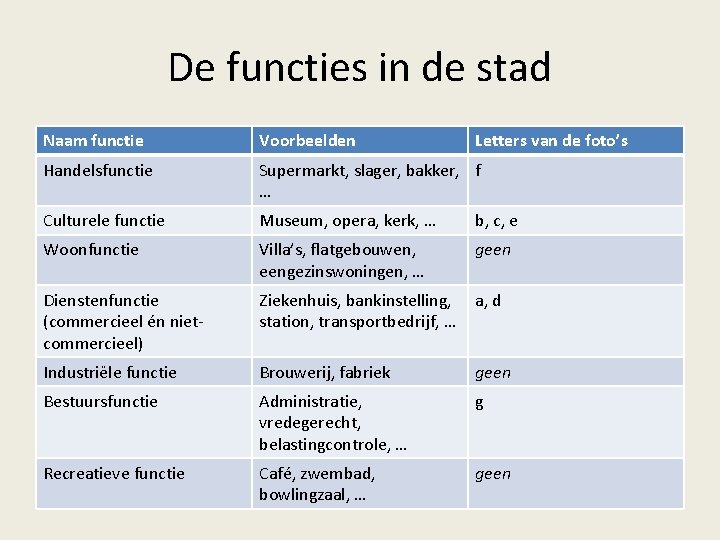 De functies in de stad

| Naam functie | Voorbeelden | Letters van de foto's |
|---|---|---|
| Handelsfunctie | Supermarkt, slager, bakker, … | f |
| Culturele functie | Museum, opera, kerk, … | b, c, e |
| Woonfunctie | Villa's, flatgebouwen, eengezinswoningen, … | geen |
| Dienstenfunctie (commercieel én niet-commercieel) | Ziekenhuis, bankinstelling, station, transportbedrijf, … | a, d |
| Industriële functie | Brouwerij, fabriek | geen |
| Bestuursfunctie | Administratie, vredegerecht, belastingcontrole, … | g |
| Recreatieve functie | Café, zwembad, bowlingzaal, … | geen |